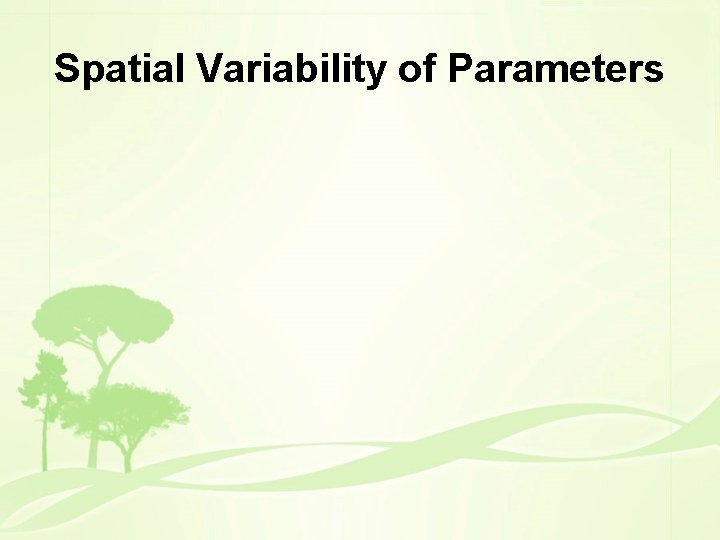 Spatial Variability of Parameters